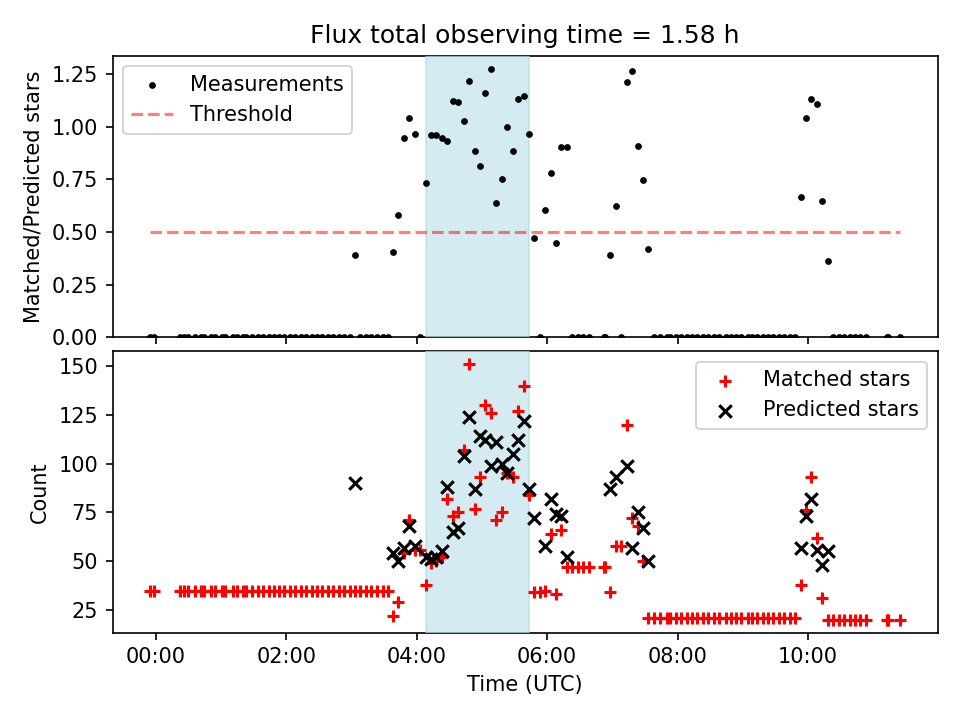 Flux total observing time = 1.58 h

Matched/Predicted stars

1.25
1.00
0.75
0.50
0.25
0.00

Measurements
Threshold

Count

150
125
100
75
50
25

Matched stars
Predicted stars

00:00
02:00
04:00
06:00
08:00
10:00

Time (UTC)